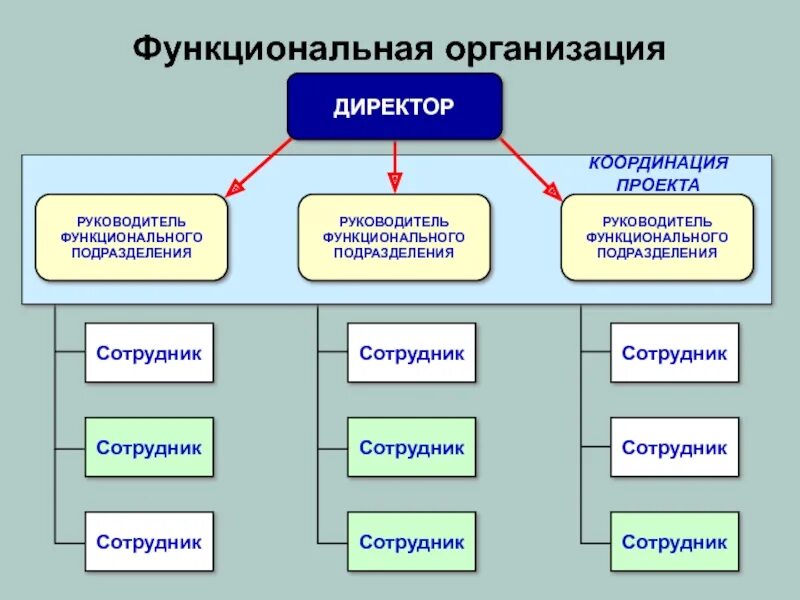 Функциональная организация

ДИРЕКТОР

КООРДИНАЦИЯ ПРОЕКТА

РУКОВОДИТЕЛЬ ФУНКЦИОНАЛЬНОГО ПОДРАЗДЕЛЕНИЯ

РУКОВОДИТЕЛЬ ФУНКЦИОНАЛЬНОГО ПОДРАЗДЕЛЕНИЯ

РУКОВОДИТЕЛЬ ФУНКЦИОНАЛЬНОГО ПОДРАЗДЕЛЕНИЯ

Сотрудник

Сотрудник

Сотрудник

Сотрудник

Сотрудник

Сотрудник

Сотрудник

Сотрудник

Сотрудник